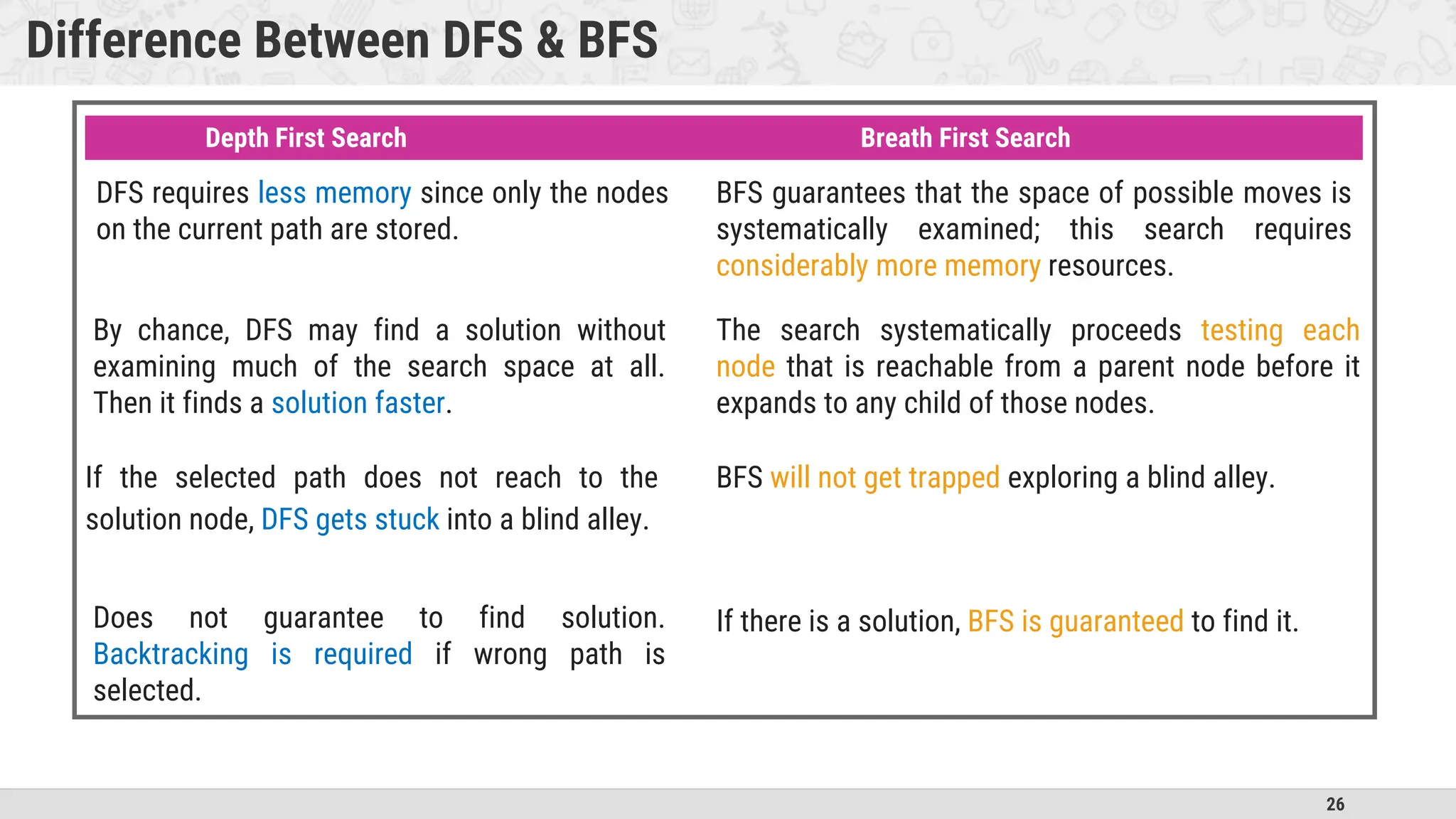 Difference Between DFS & BFS

| Depth First Search | Breath First Search |
|---|---|
| DFS requires less memory since only the nodes on the current path are stored. | BFS guarantees that the space of possible moves is systematically examined; this search requires considerably more memory resources. |
| By chance, DFS may find a solution without examining much of the search space at all. Then it finds a solution faster. | The search systematically proceeds testing each node that is reachable from a parent node before it expands to any child of those nodes. |
| If the selected path does not reach to the solution node, DFS gets stuck into a blind alley. | BFS will not get trapped exploring a blind alley. |
| Does not guarantee to find solution. Backtracking is required if wrong path is selected. | If there is a solution, BFS is guaranteed to find it. |

26